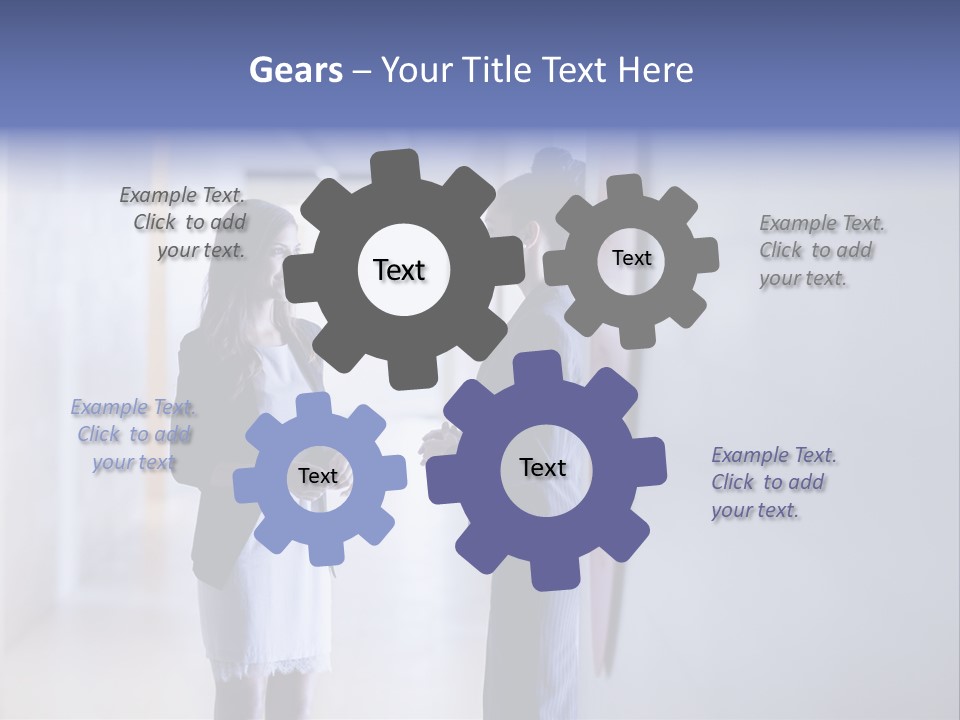 Gears – Your Title Text Here

Example Text. Click to add your text.

Text

Text

Example Text. Click to add your text.

Example Text. Click to add your text

Text

Text

Example Text. Click to add your text.